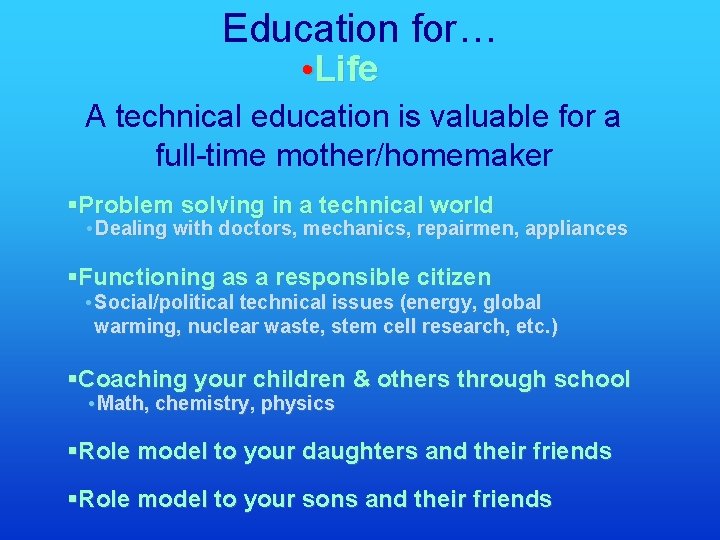 Education for…
•Life

A technical education is valuable for a full-time mother/homemaker

▪Problem solving in a technical world
•Dealing with doctors, mechanics, repairmen, appliances

▪Functioning as a responsible citizen
•Social/political technical issues (energy, global warming, nuclear waste, stem cell research, etc.)

▪Coaching your children & others through school
•Math, chemistry, physics

▪Role model to your daughters and their friends

▪Role model to your sons and their friends